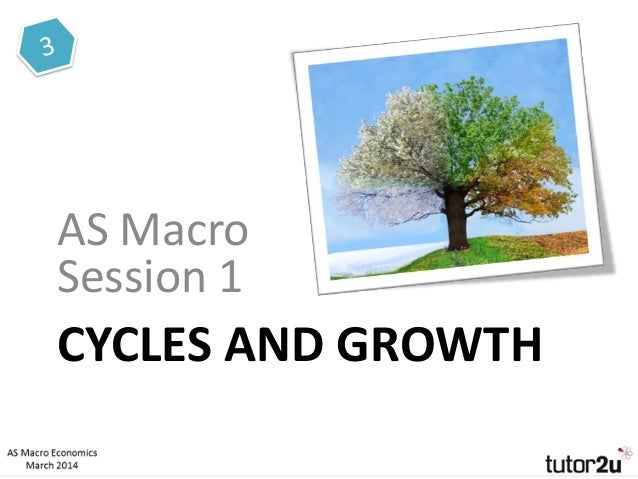 3

AS Macro
Session 1

CYCLES AND GROWTH

AS Macro Economics
March 2014

tutor2u